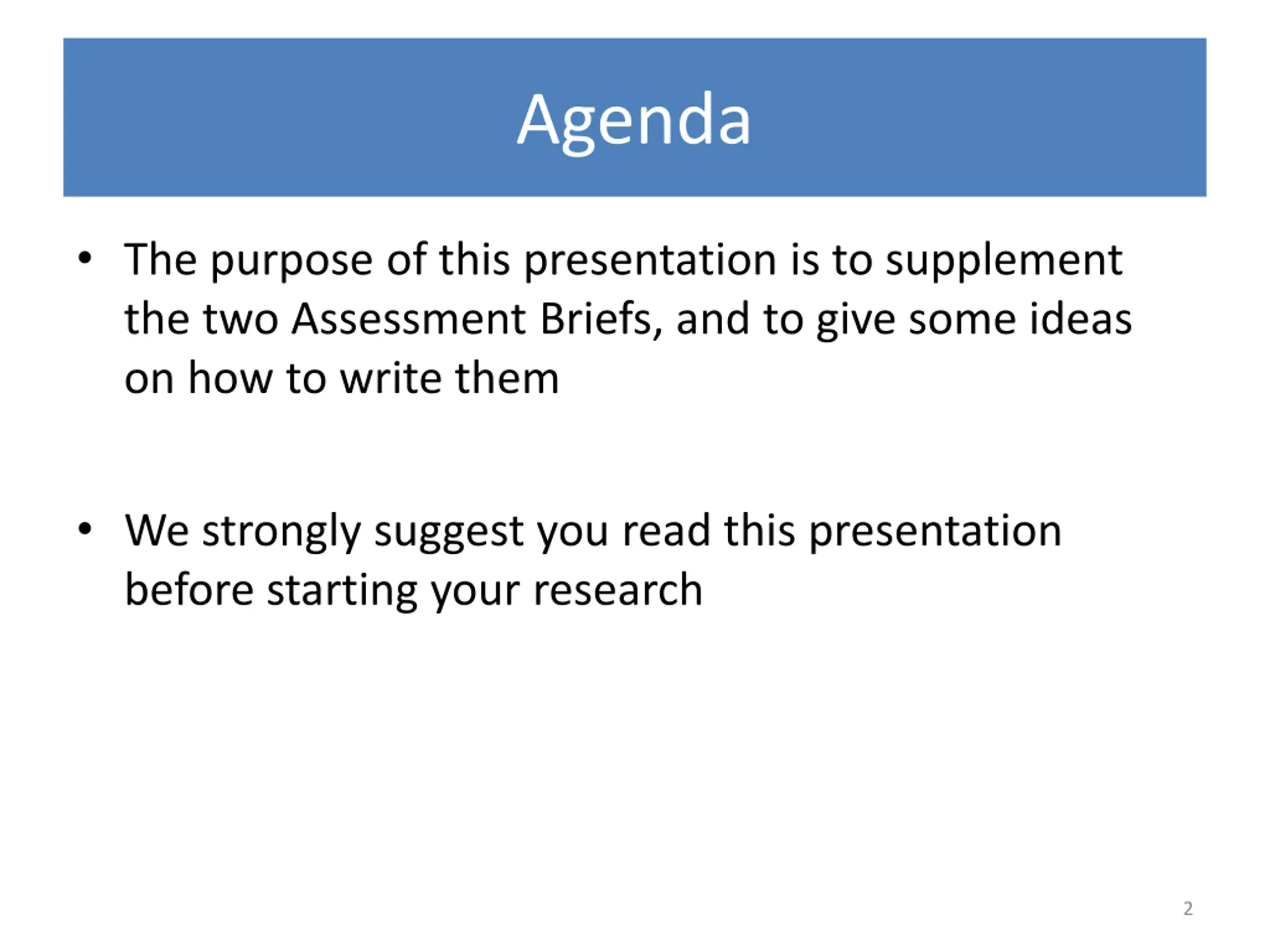 Agenda

• The purpose of this presentation is to supplement the two Assessment Briefs, and to give some ideas on how to write them

• We strongly suggest you read this presentation before starting your research

2